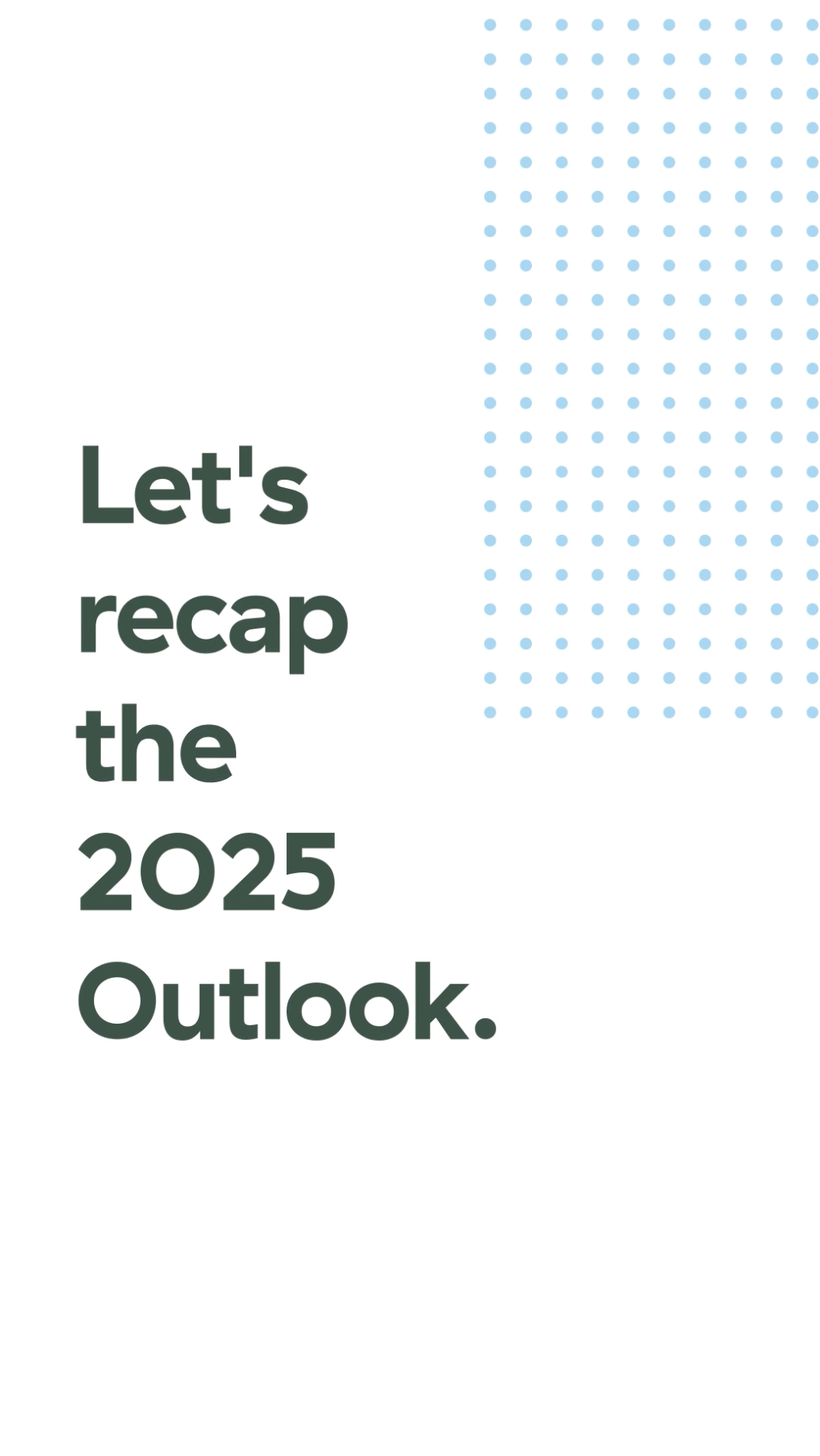 Let's recap the 2025 Outlook.